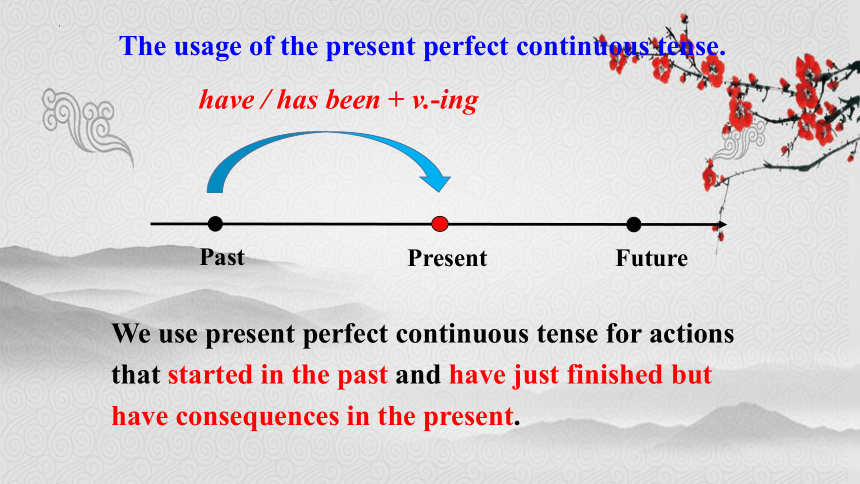 The usage of the present perfect continuous tense.

have / has been + v.-ing

Past

Present

Future

We use present perfect continuous tense for actions that started in the past and have just finished but have consequences in the present.